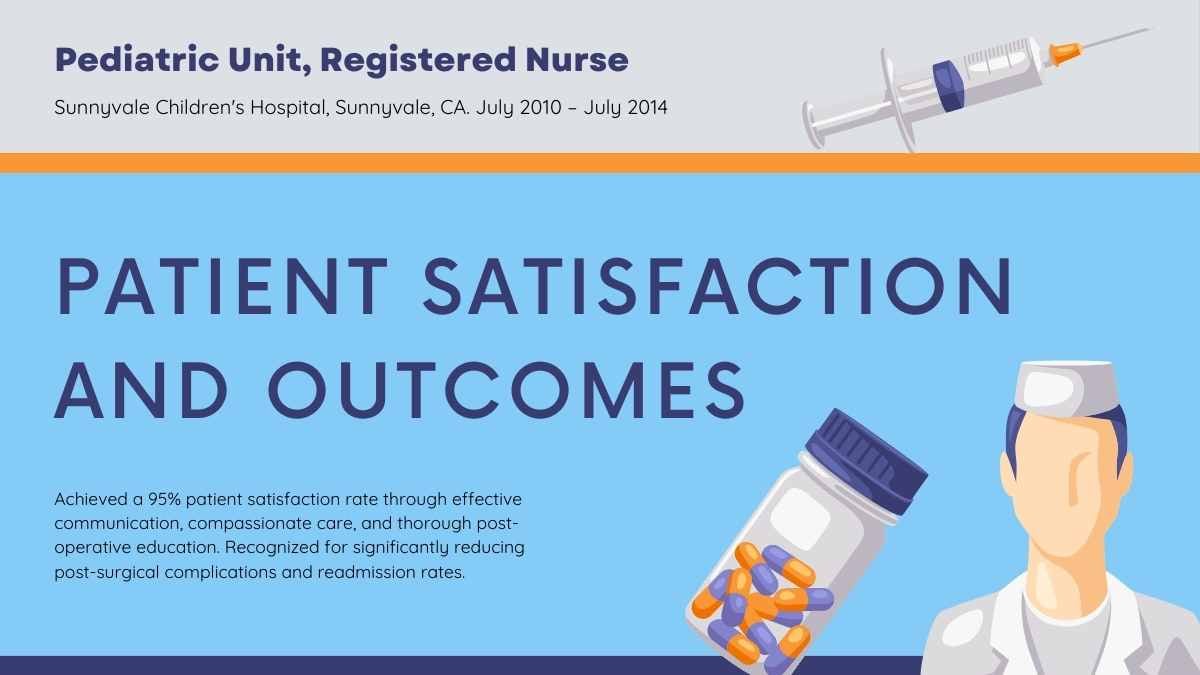 Pediatric Unit, Registered Nurse

Sunnyvale Children's Hospital, Sunnyvale, CA. July 2010 – July 2014

PATIENT SATISFACTION AND OUTCOMES

Achieved a 95% patient satisfaction rate through effective communication, compassionate care, and thorough post-operative education. Recognized for significantly reducing post-surgical complications and readmission rates.